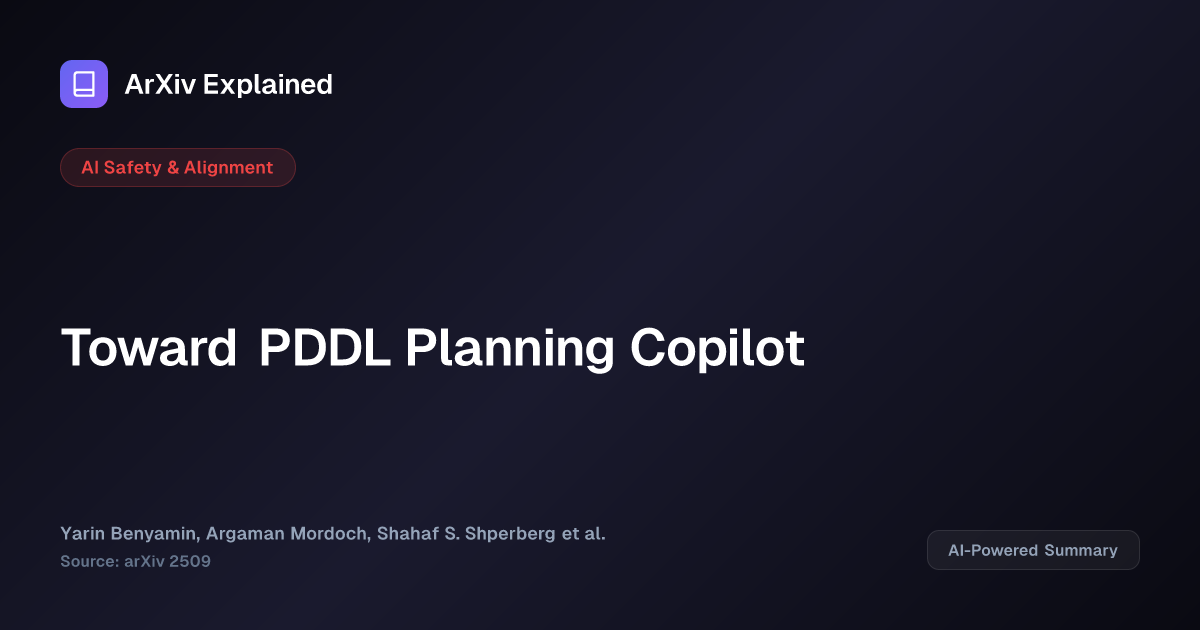 ArXiv Explained

AI Safety & Alignment

Toward PDDL Planning Copilot

Yarin Benyamin, Argaman Mordoch, Shahaf S. Shperberg et al.

Source: arXiv 2509

AI-Powered Summary